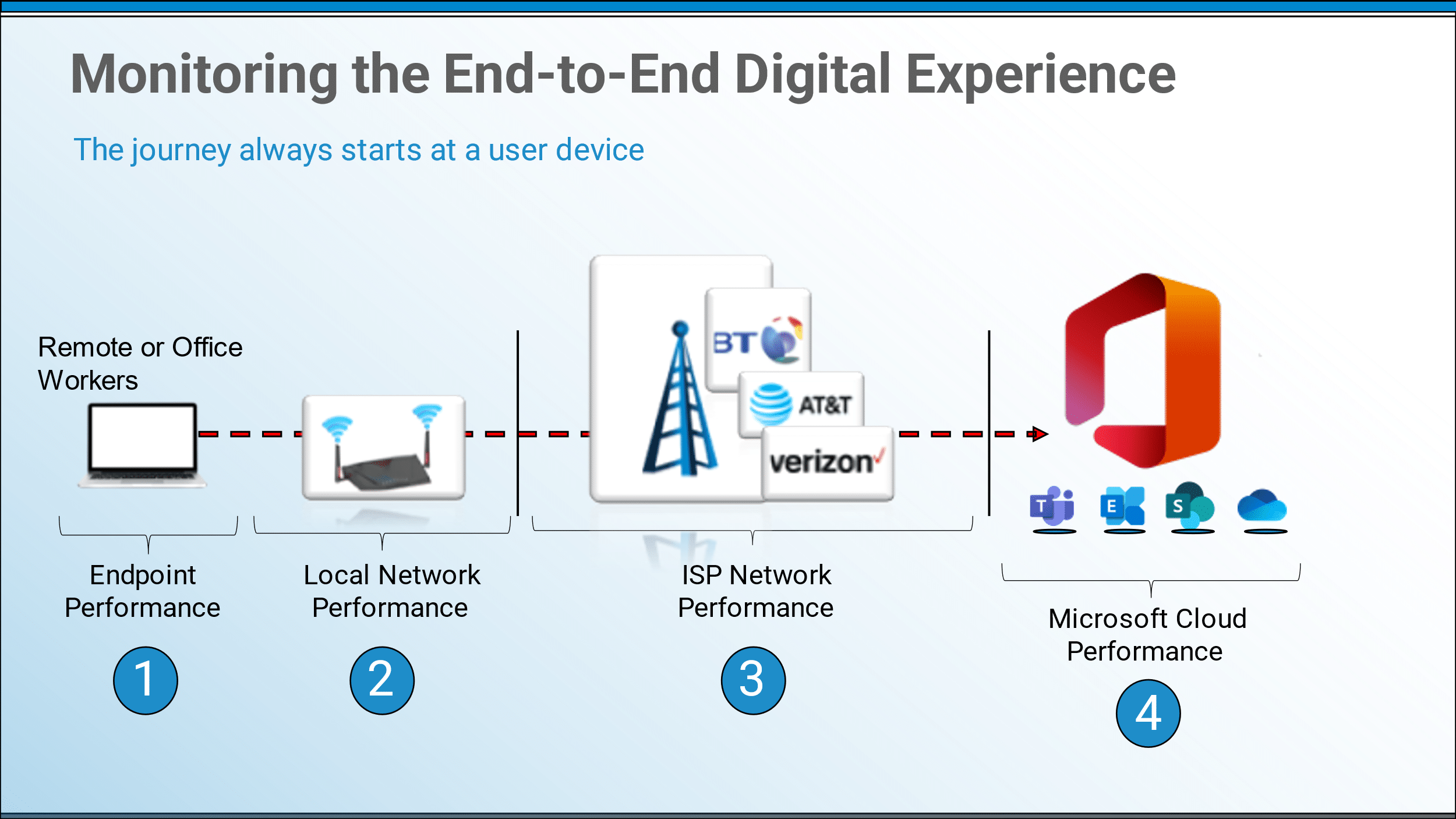 Monitoring the End-to-End Digital Experience

The journey always starts at a user device

Remote or Office Workers

BT

AT&T

verizon

T E S

Endpoint Performance

1

Local Network Performance

2

ISP Network Performance

3

Microsoft Cloud Performance

4